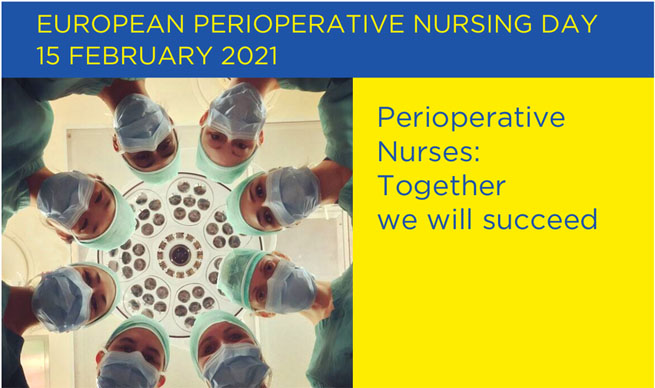 EUROPEAN PERIOPERATIVE NURSING DAY
15 FEBRUARY 2021

Perioperative Nurses: Together we will succeed